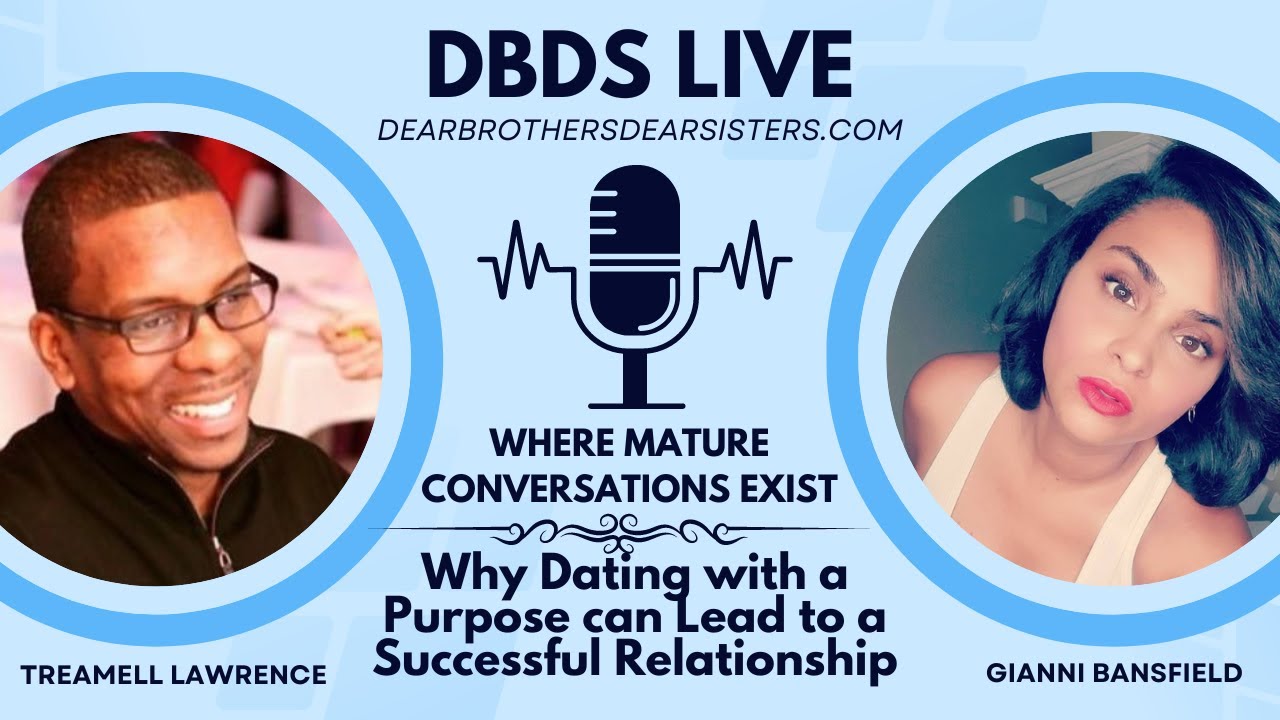 DBDS LIVE

DEARBROTHERSDEARSISTERS.COM

WHERE MATURE CONVERSATIONS EXIST

Why Dating with a Purpose can Lead to a Successful Relationship

TREAMELL LAWRENCE

GIANNI BANSFIELD